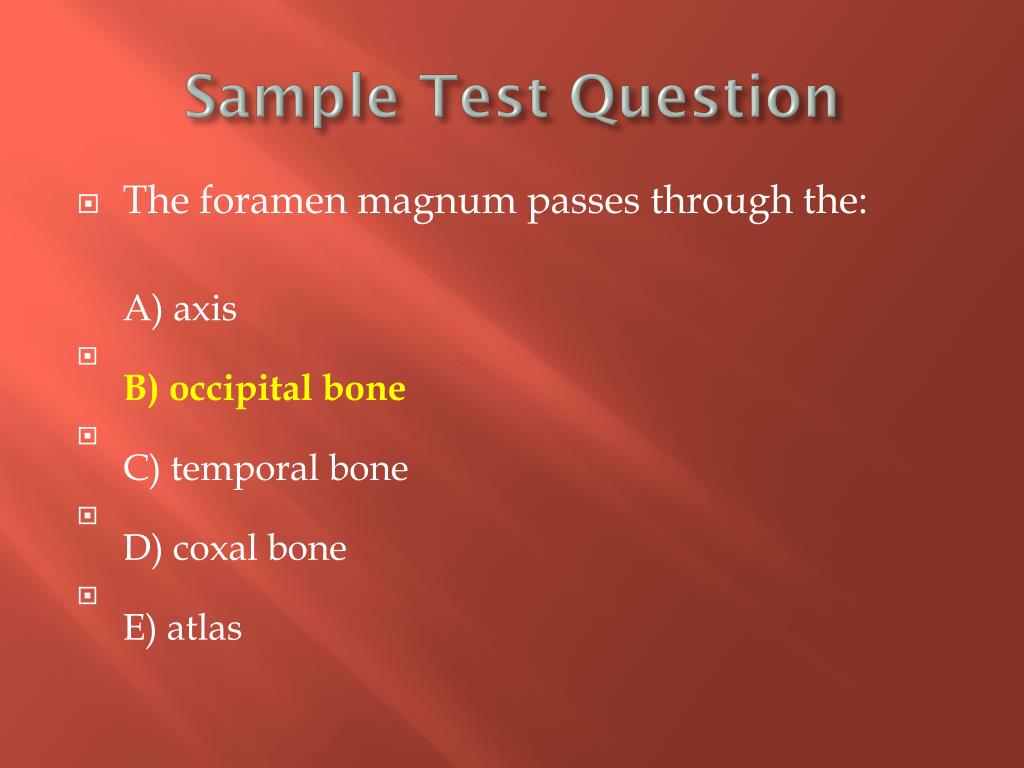 Sample Test Question

The foramen magnum passes through the:

A) axis

B) occipital bone

C) temporal bone

D) coxal bone

E) atlas